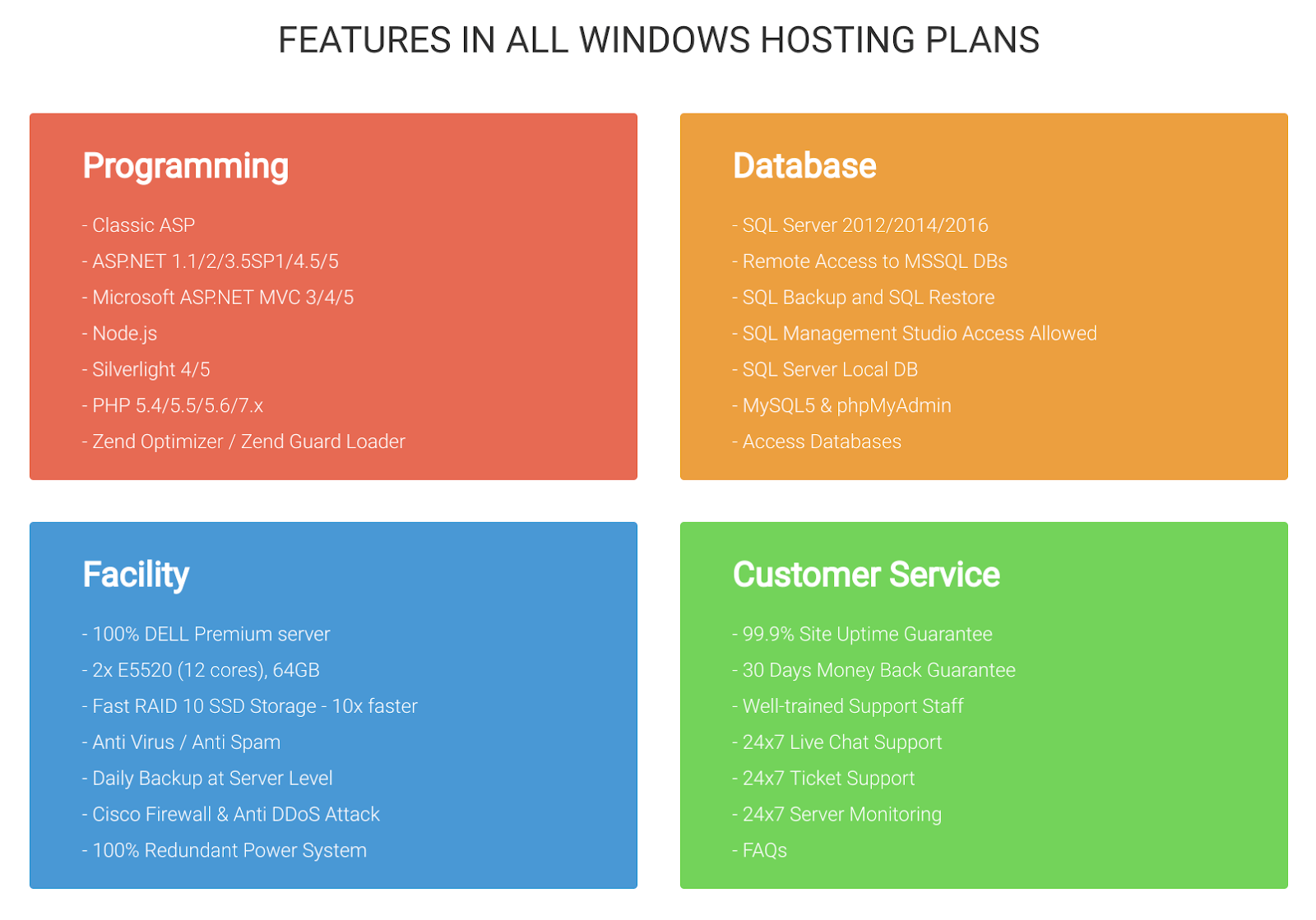 FEATURES IN ALL WINDOWS HOSTING PLANS

Programming

- Classic ASP
- ASP.NET 1.1/2/3.5SP1/4.5/5
- Microsoft ASP.NET MVC 3/4/5
- Node.js
- Silverlight 4/5
- PHP 5.4/5.5/5.6/7.x
- Zend Optimizer / Zend Guard Loader

Database

- SQL Server 2012/2014/2016
- Remote Access to MSSQL DBs
- SQL Backup and SQL Restore
- SQL Management Studio Access Allowed
- SQL Server Local DB
- MySQL5 & phpMyAdmin
- Access Databases

Facility

- 100% DELL Premium server
- 2x E5520 (12 cores), 64GB
- Fast RAID 10 SSD Storage - 10x faster
- Anti Virus / Anti Spam
- Daily Backup at Server Level
- Cisco Firewall & Anti DDoS Attack
- 100% Redundant Power System

Customer Service

- 99.9% Site Uptime Guarantee
- 30 Days Money Back Guarantee
- Well-trained Support Staff
- 24x7 Live Chat Support
- 24x7 Ticket Support
- 24x7 Server Monitoring
- FAQs